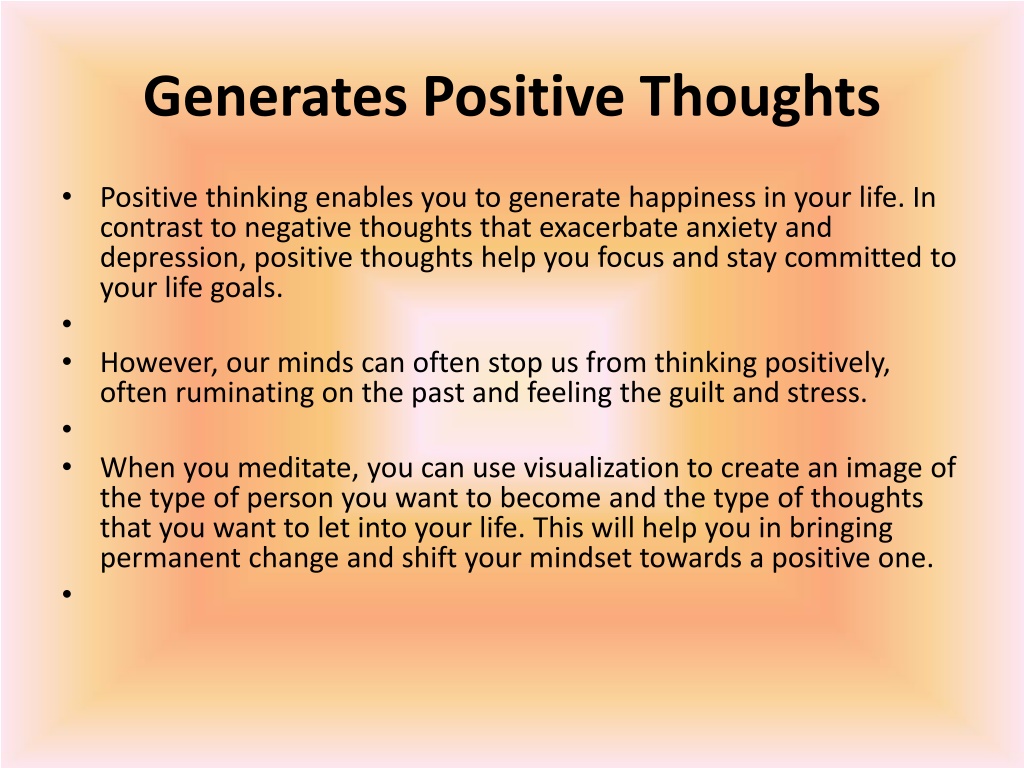 Generates Positive Thoughts

• Positive thinking enables you to generate happiness in your life. In contrast to negative thoughts that exacerbate anxiety and depression, positive thoughts help you focus and stay committed to your life goals.
•
• However, our minds can often stop us from thinking positively, often ruminating on the past and feeling the guilt and stress.
•
• When you meditate, you can use visualization to create an image of the type of person you want to become and the type of thoughts that you want to let into your life. This will help you in bringing permanent change and shift your mindset towards a positive one.
•